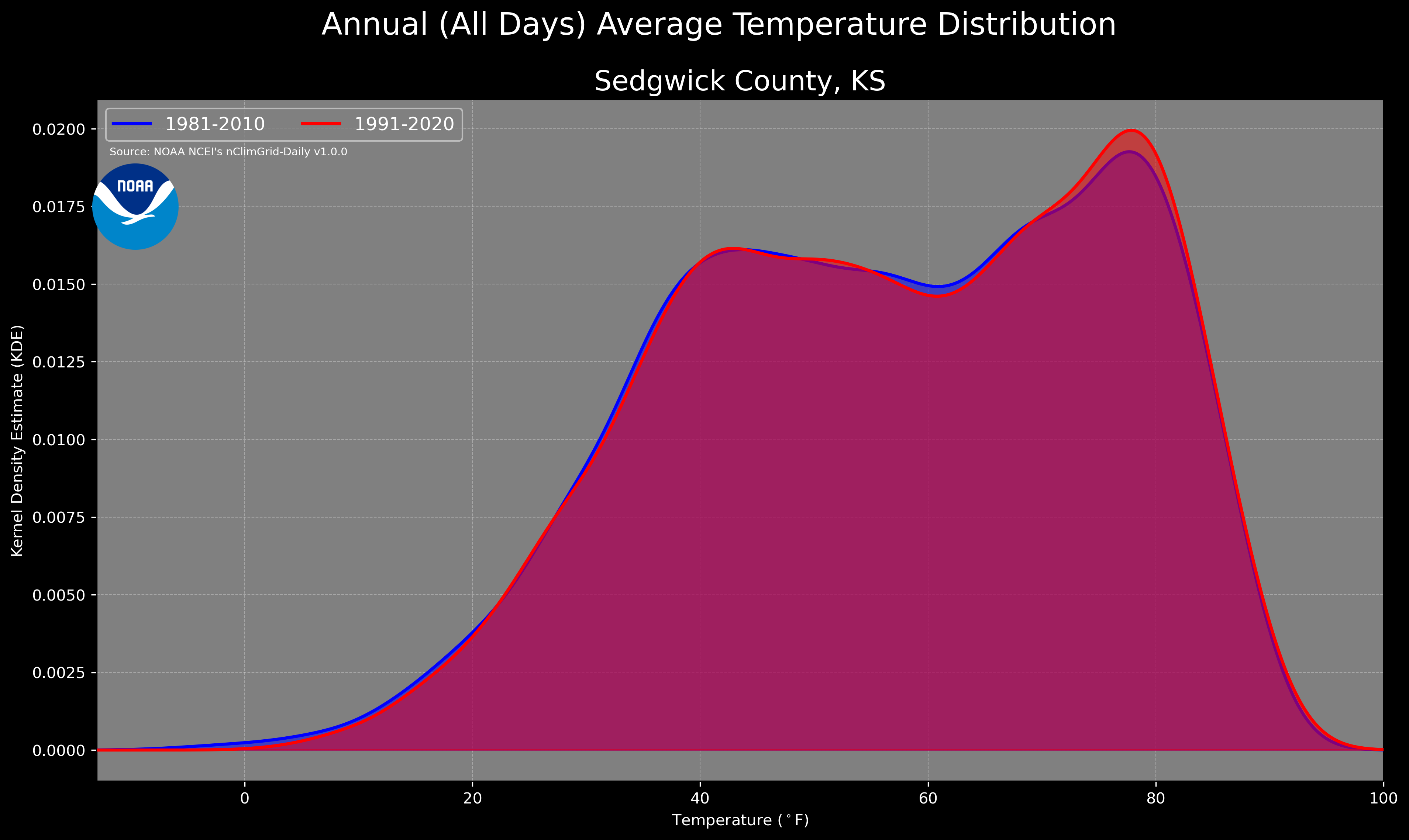 Annual (All Days) Average Temperature Distribution

Sedgwick County, KS

1981-2010
1991-2020

Source: NOAA NCEI's nClimGrid-Daily v1.0.0

NOAA

Kernel Density Estimate (KDE)

0.0200
0.0175
0.0150
0.0125
0.0100
0.0075
0.0050
0.0025
0.0000

0
20
40
60
80
100

Temperature ($^\circ$F)